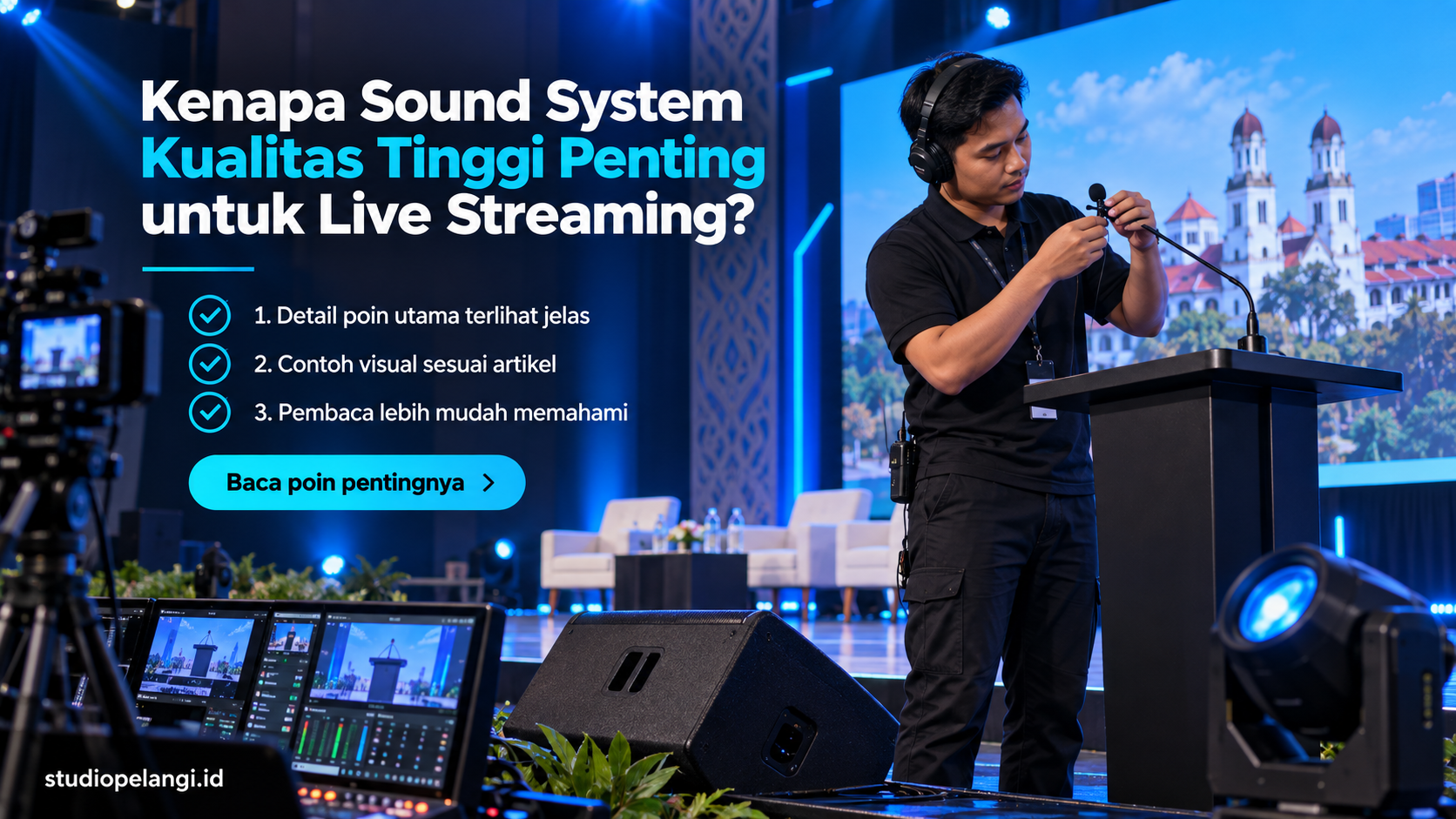 Kenapa Sound System Kualitas Tinggi Penting untuk Live Streaming?

1. Detail poin utama terlihat jelas
2. Contoh visual sesuai artikel
3. Pembaca lebih mudah memahami

Baca poin pentingnya

studiopelangi.id